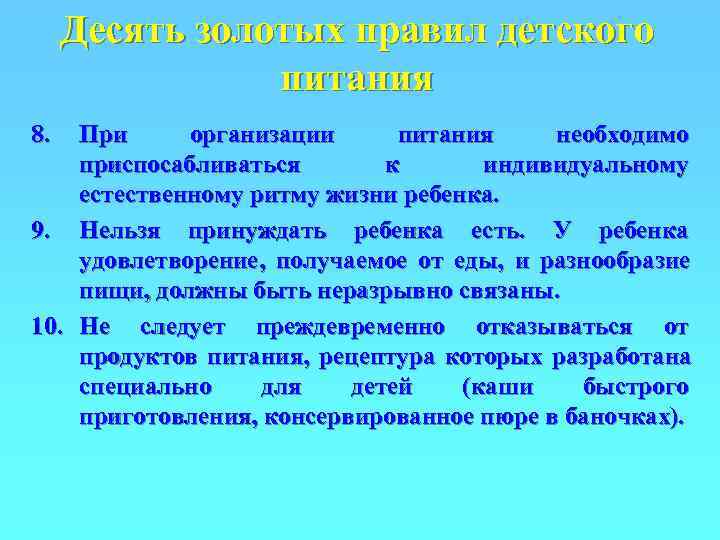 Десять золотых правил детского питания

8. При организации питания необходимо приспосабливаться к индивидуальному естественному ритму жизни ребенка.

9. Нельзя принуждать ребенка есть. У ребенка удовлетворение, получаемое от еды, и разнообразие пищи, должны быть неразрывно связаны.

10. Не следует преждевременно отказываться от продуктов питания, рецептура которых разработана специально для детей (каши быстрого приготовления, консервированное пюре в баночках).